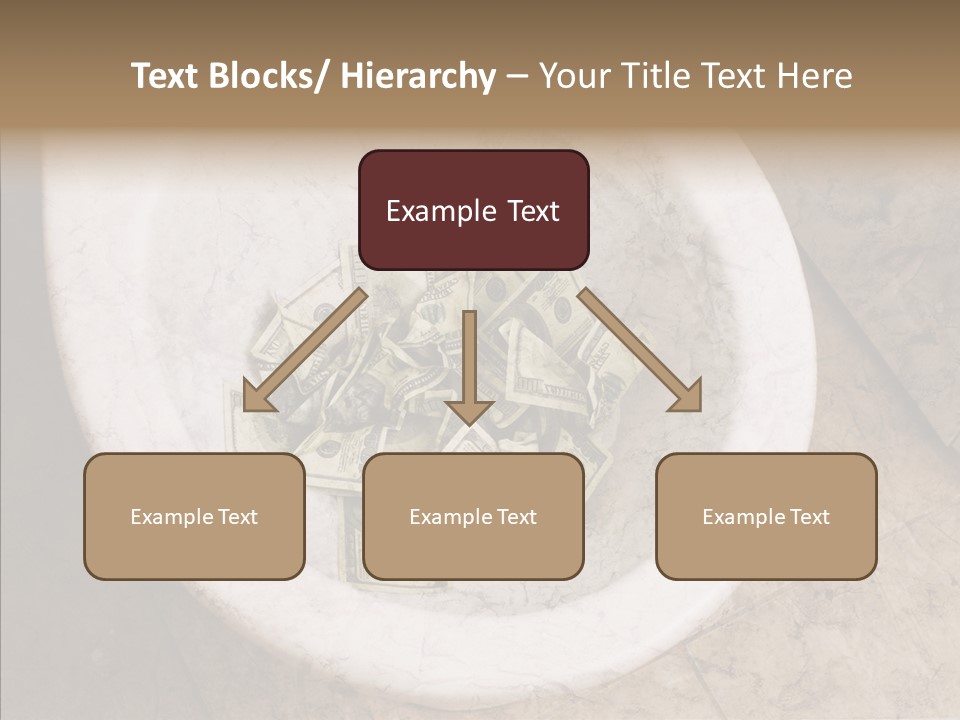 Text Blocks/ Hierarchy – Your Title Text Here

Example Text

Example Text

Example Text

Example Text